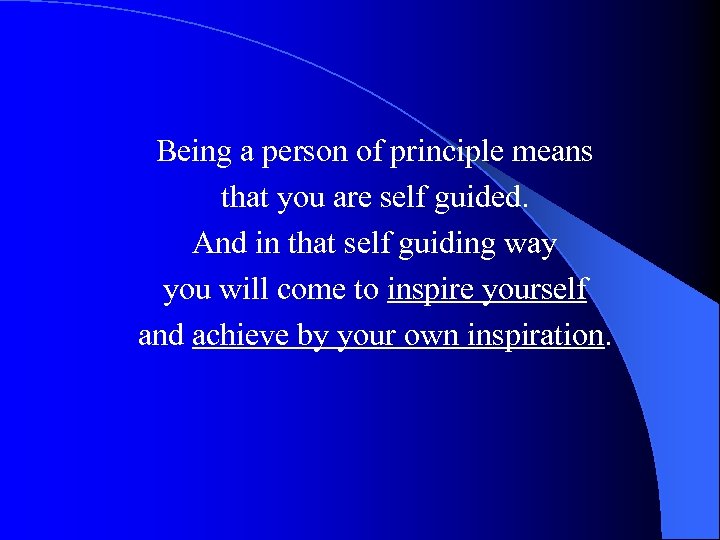 Being a person of principle means
that you are self guided.
And in that self guiding way
you will come to inspire yourself
and achieve by your own inspiration.